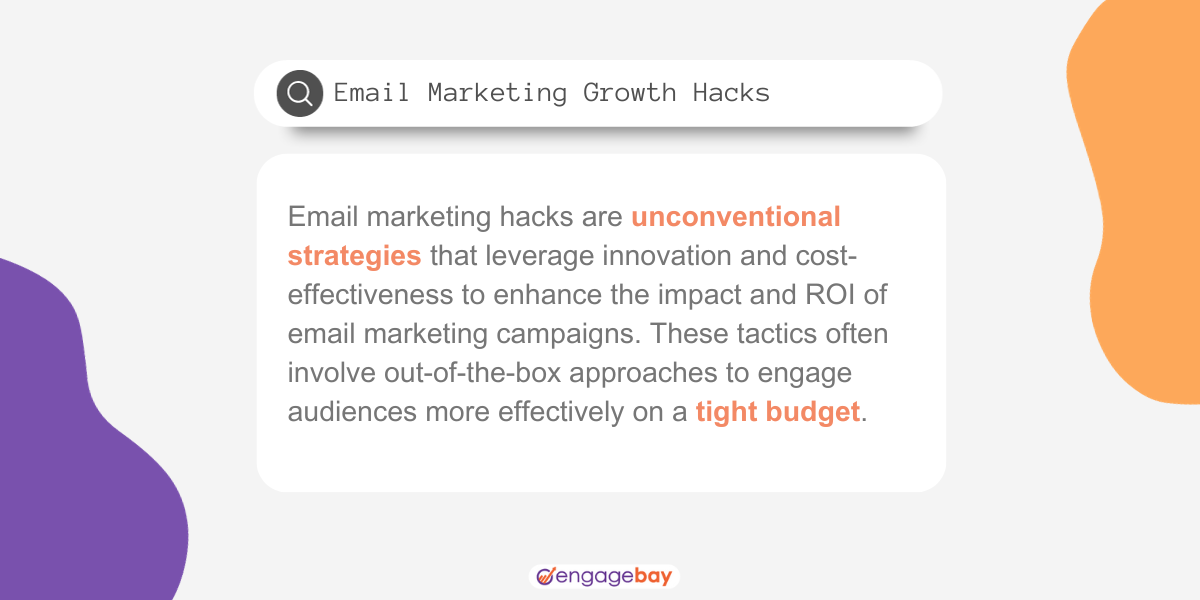 Email Marketing Growth Hacks

Email marketing hacks are unconventional strategies that leverage innovation and cost-effectiveness to enhance the impact and ROI of email marketing campaigns. These tactics often involve out-of-the-box approaches to engage audiences more effectively on a tight budget.

engagebay